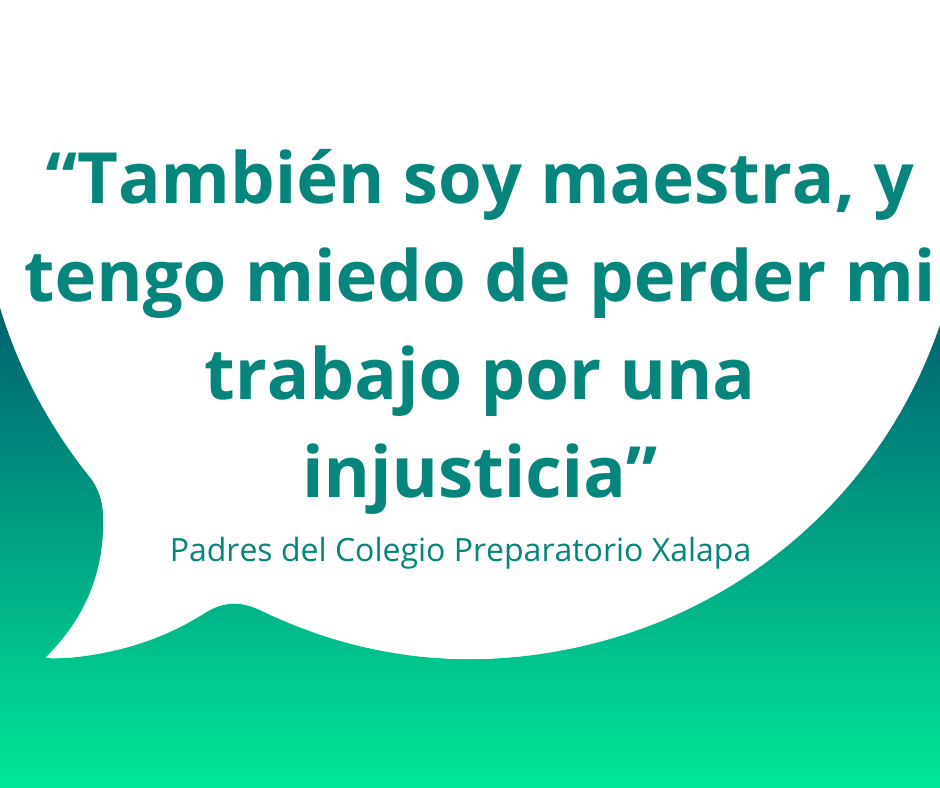 “También soy maestra, y tengo miedo de perder mi trabajo por una injusticia”

Padres del Colegio Preparatorio Xalapa